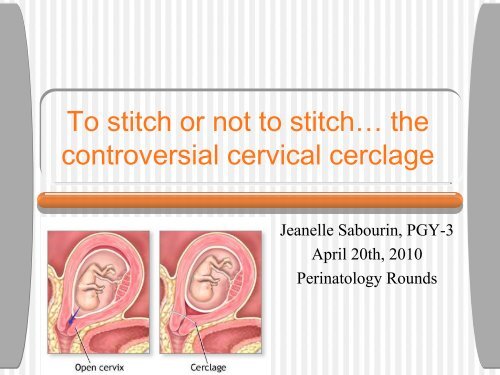 To stitch or not to stitch… the controversial cervical cerclage

Jeanelle Sabourin, PGY-3
April 20th, 2010
Perinatology Rounds

Open cervix

Cerclage